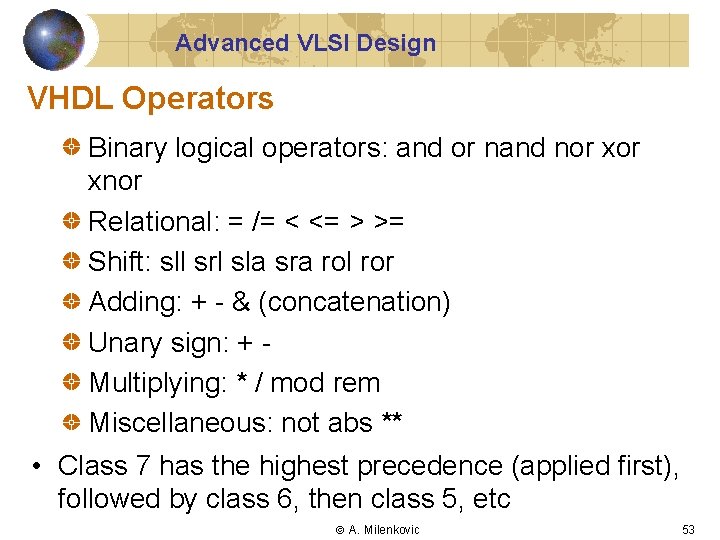 Advanced VLSI Design

VHDL Operators

Binary logical operators: and or nand nor xor xnor

Relational: = /= < <= > >=

Shift: sll srl sla sra rol ror

Adding: + - & (concatenation)

Unary sign: + -

Multiplying: * / mod rem

Miscellaneous: not abs **

• Class 7 has the highest precedence (applied first), followed by class 6, then class 5, etc

© A. Milenkovic

53